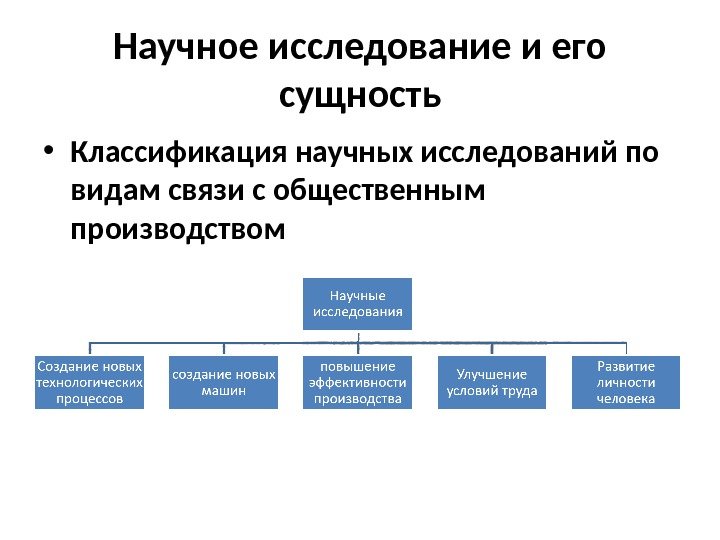 Научное исследование и его сущность

• Классификация научных исследований по видам связи с общественным производством

Научные исследования

Создание новых технологических процессов

создание новых машин

повышение эффективности производства

Улучшение условий труда

Развитие личности человека